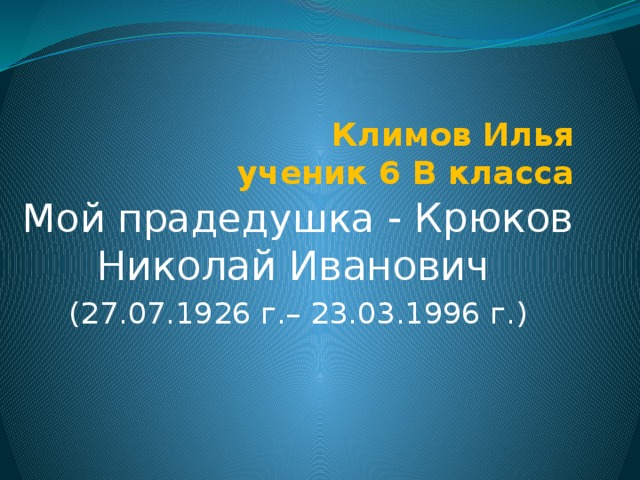 Климов Илья
ученик 6 В класса

Мой прадедушка - Крюков Николай Иванович
(27.07.1926 г.– 23.03.1996 г.)